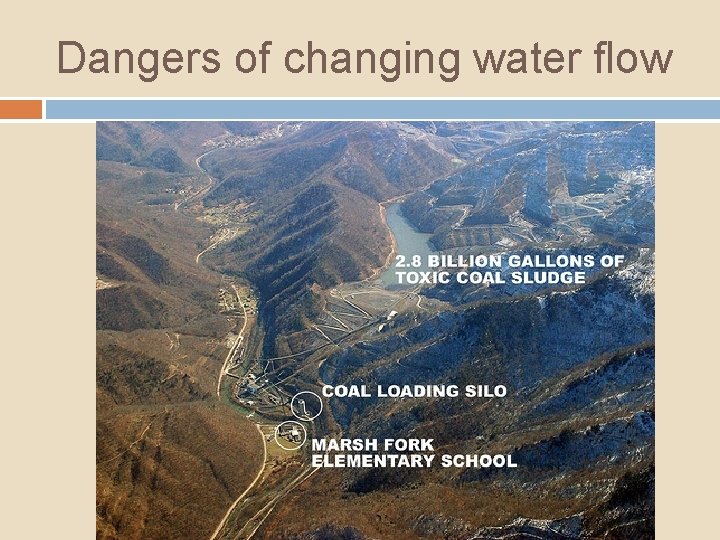 Dangers of changing water flow

2.8 BILLION GALLONS OF TOXIC COAL SLUDGE

COAL LOADING SILO

MARSH FORK ELEMENTARY SCHOOL